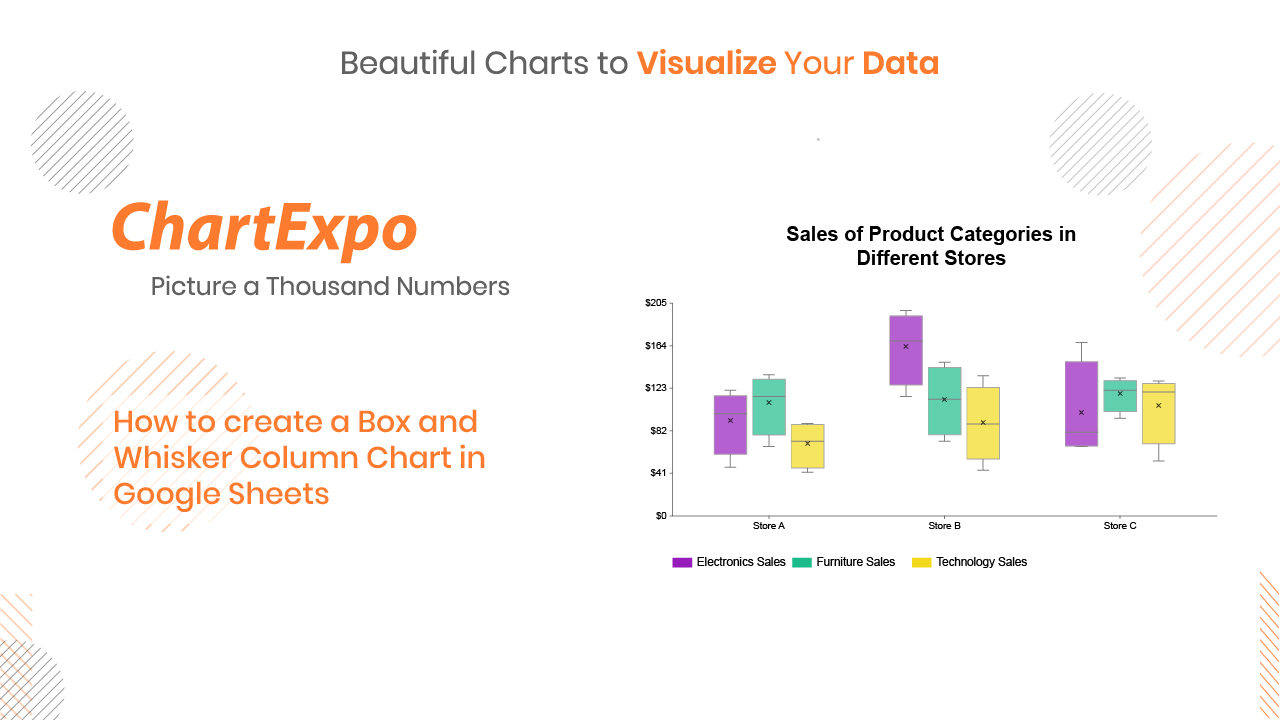 Beautiful Charts to Visualize Your Data

ChartExpo

Picture a Thousand Numbers

How to create a Box and Whisker Column Chart in Google Sheets

Sales of Product Categories in Different Stores

$205
$164
$123
$82
$41
$0

Store A
Store B
Store C

Electronics Sales
Furniture Sales
Technology Sales